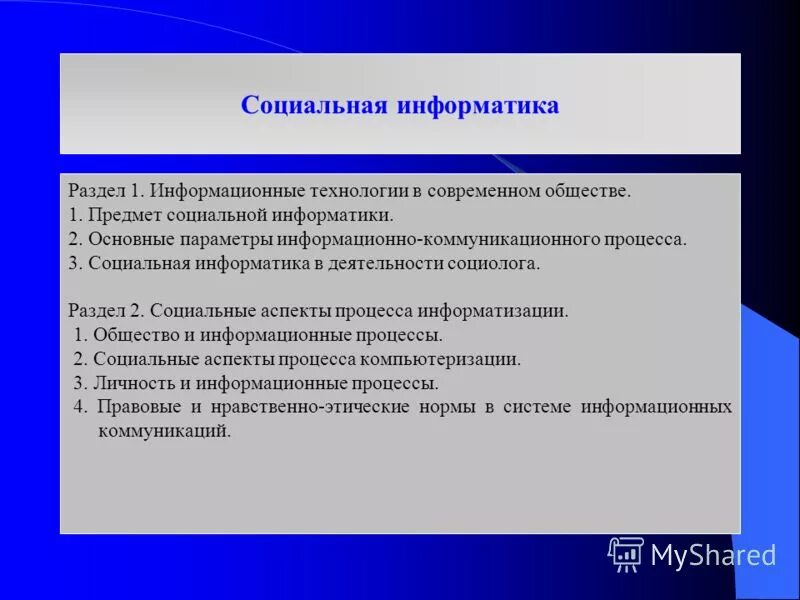 Социальная информатика

Раздел 1. Информационные технологии в современном обществе.
1. Предмет социальной информатики.
2. Основные параметры информационно-коммуникационного процесса.
3. Социальная информатика в деятельности социолога.

Раздел 2. Социальные аспекты процесса информатизации.
1. Общество и информационные процессы.
2. Социальные аспекты процесса компьютеризации.
3. Личность и информационные процессы.
4. Правовые и нравственно-этические нормы в системе информационных коммуникаций.

MyShared